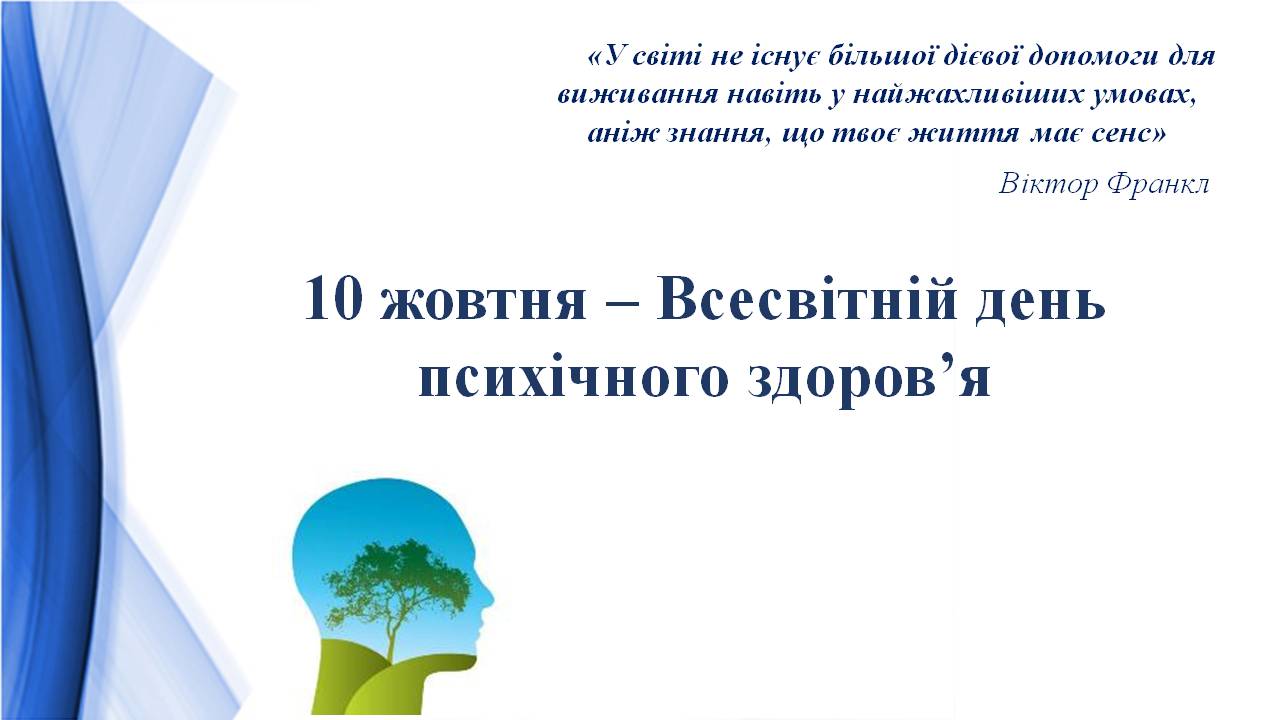 «У світі не існує більшої дієвої допомоги для виживання навіть у найжахливіших умовах, аніж знання, що твоє життя має сенс»

Віктор Франкл

10 жовтня – Всесвітній день психічного здоров’я